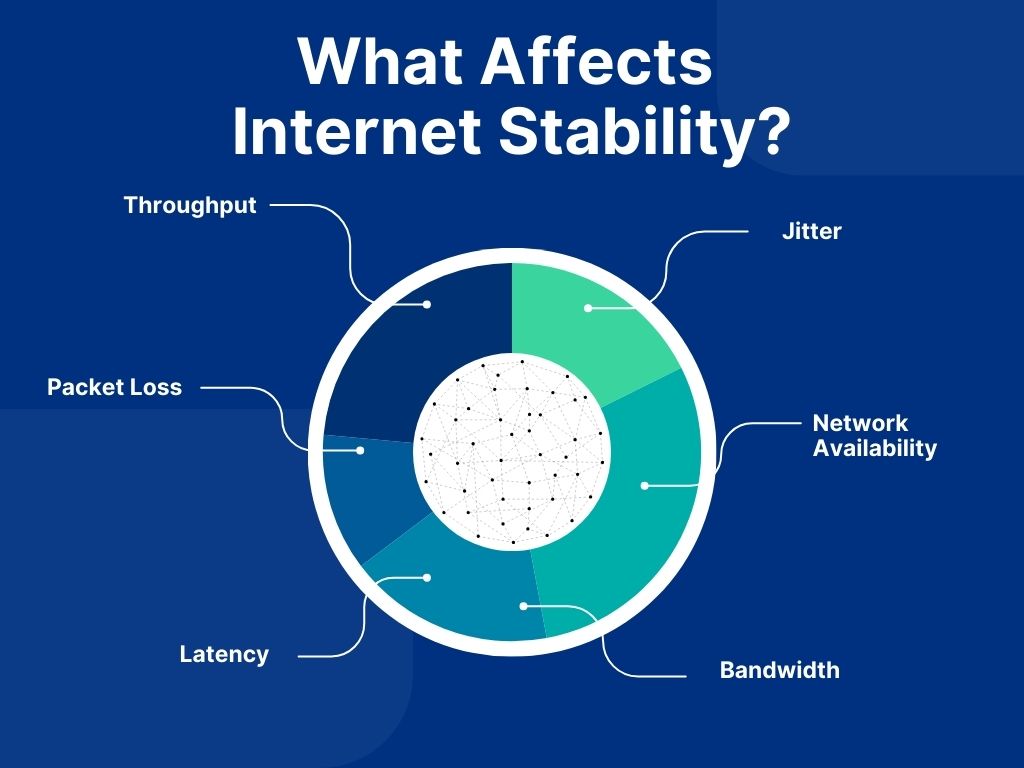 What Affects Internet Stability?

Throughput

Jitter

Packet Loss

Network Availability

Latency

Bandwidth